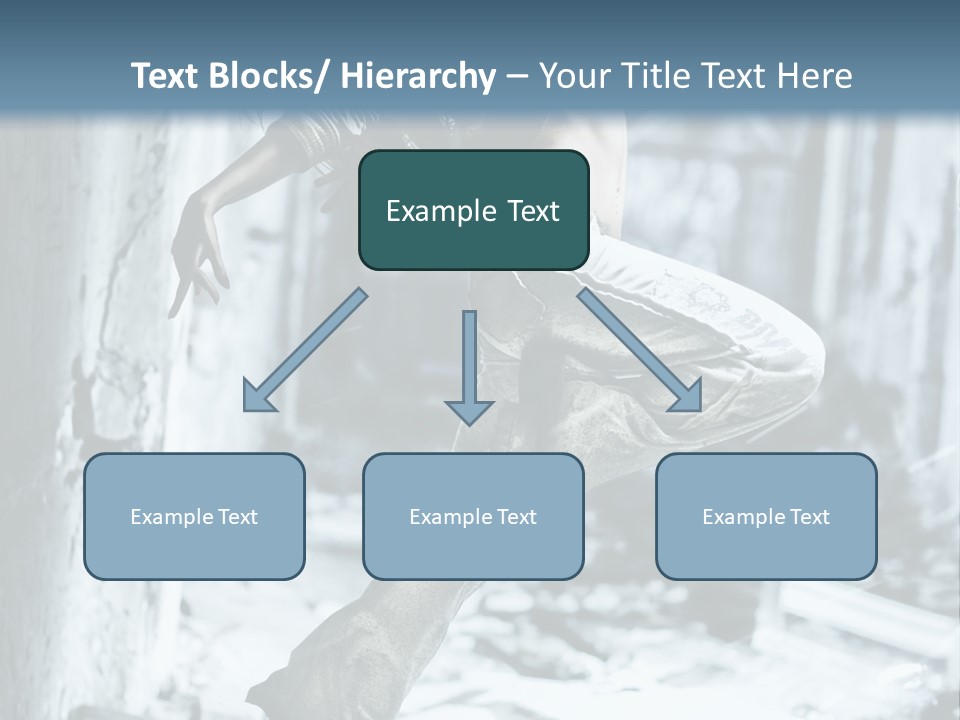 Text Blocks/ Hierarchy – Your Title Text Here

Example Text

Example Text

Example Text

Example Text